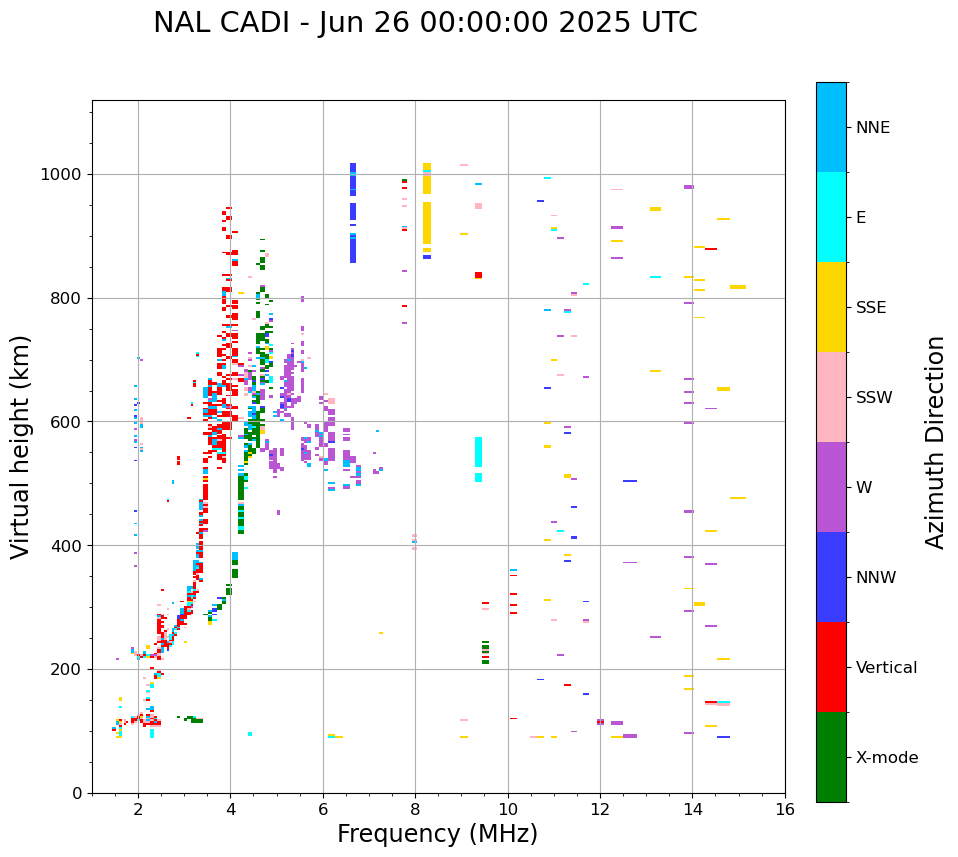 NAL CADI - Jun 26 00:00:00 2025 UTC

Virtual height (km)

1000
800
600
400
200
0

2
4
6
8
10
12
14
16

Frequency (MHz)

NNE
E
SSE
SSW
W
NNW
Vertical
X-mode

Azimuth Direction